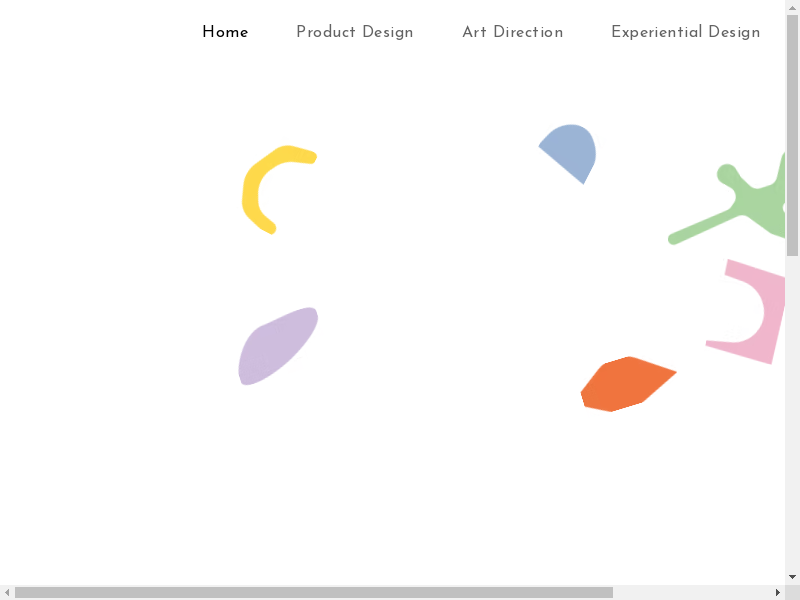 Home Product Design Art Direction Experiential Design